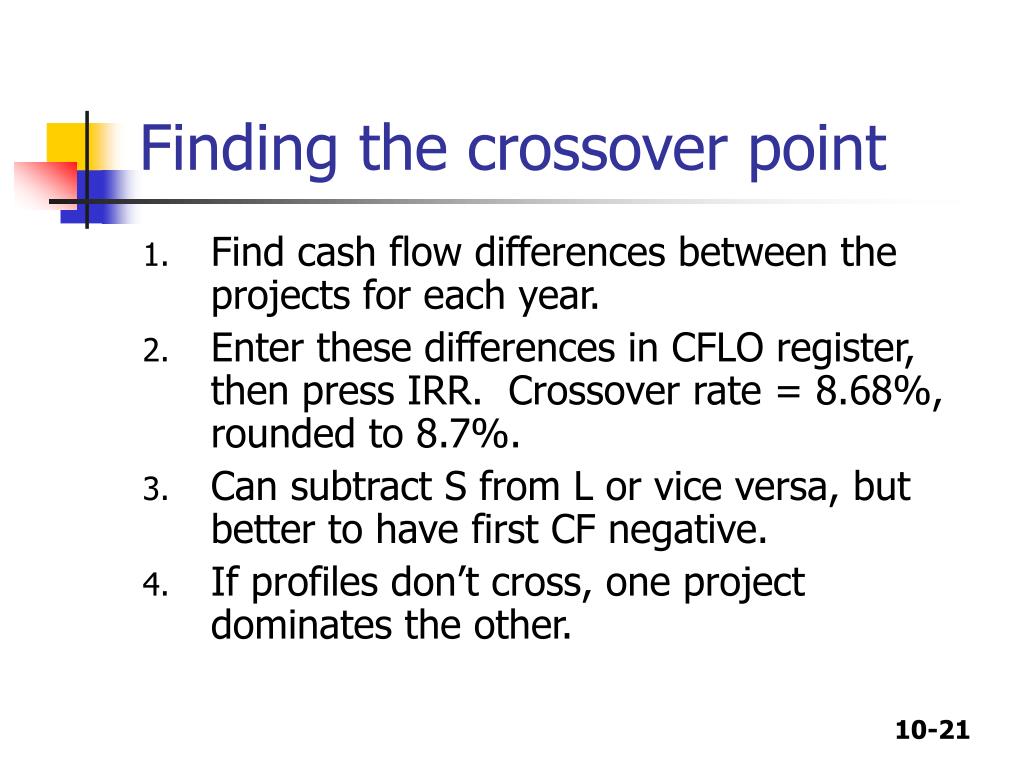 Finding the crossover point

1. Find cash flow differences between the projects for each year.
2. Enter these differences in CFLO register, then press IRR. Crossover rate = 8.68%, rounded to 8.7%.
3. Can subtract S from L or vice versa, but better to have first CF negative.
4. If profiles don’t cross, one project dominates the other.

10-21